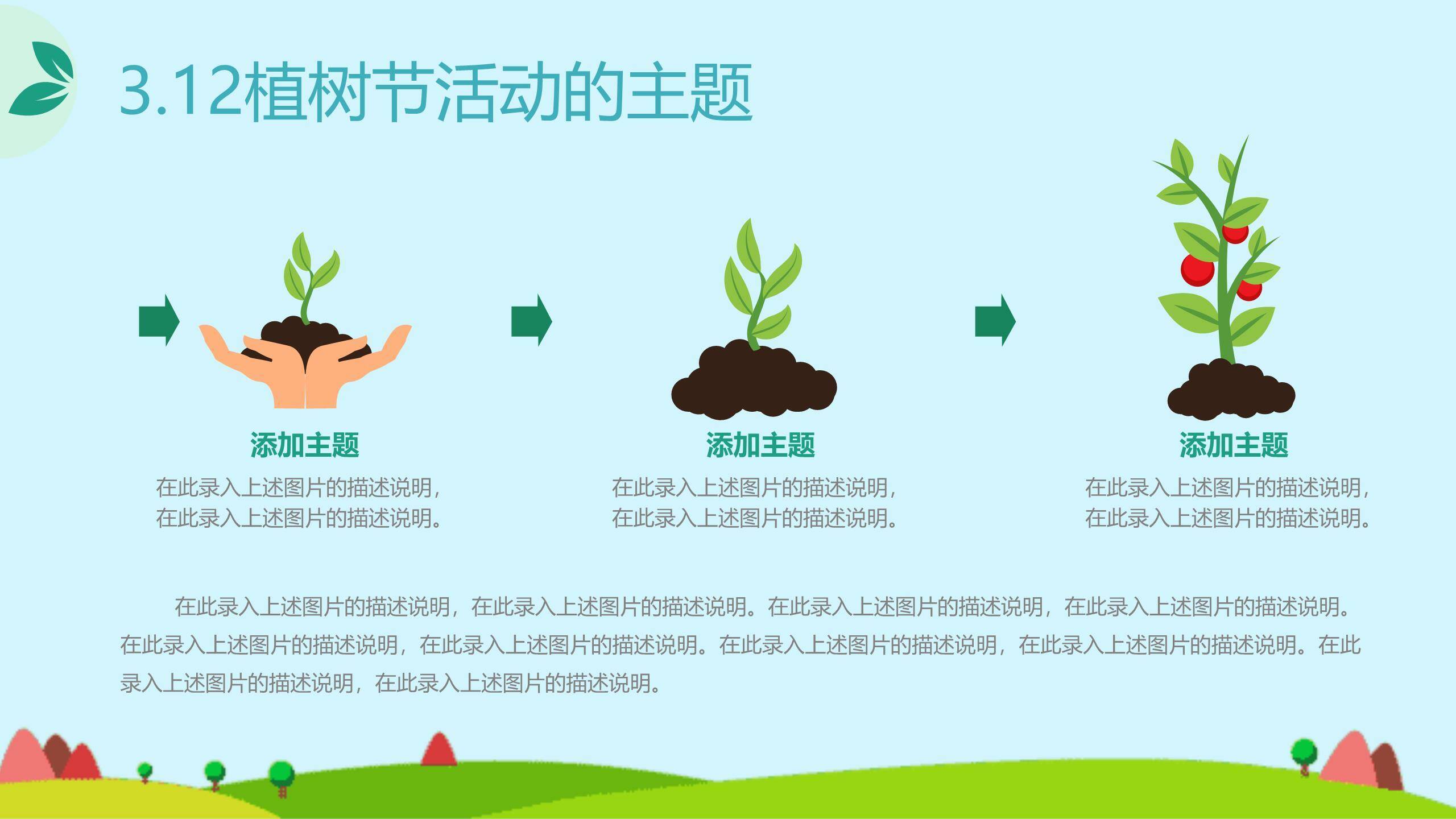 3.12植树节活动的主题

添加主题

在此录入上述图片的描述说明，在此录入上述图片的描述说明。

添加主题

在此录入上述图片的描述说明，在此录入上述图片的描述说明。

添加主题

在此录入上述图片的描述说明，在此录入上述图片的描述说明。

在此录入上述图片的描述说明，在此录入上述图片的描述说明。在此录入上述图片的描述说明，在此录入上述图片的描述说明。在此录入上述图片的描述说明，在此录入上述图片的描述说明。在此录入上述图片的描述说明，在此录入上述图片的描述说明。在此录入上述图片的描述说明，在此录入上述图片的描述说明。